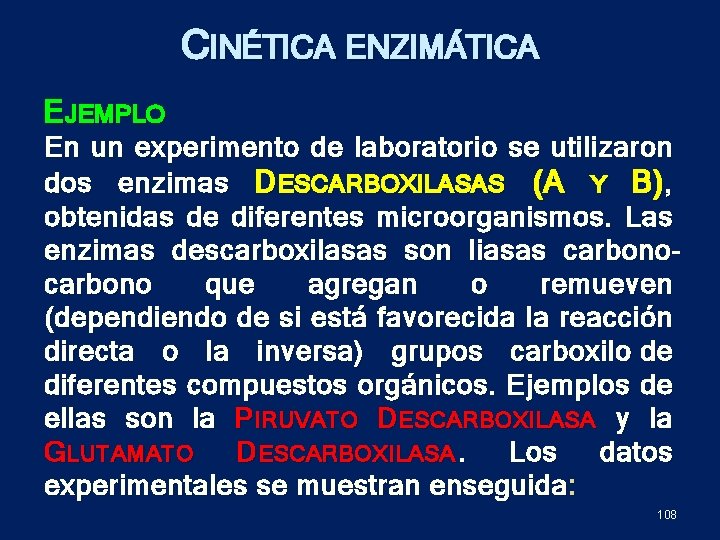 CINÉTICA ENZIMÁTICA

EJEMPLO
En un experimento de laboratorio se utilizaron dos enzimas DESCARBOXILASAS (A Y B), obtenidas de diferentes microorganismos. Las enzimas descarboxilasas son liasas carbono-carbono que agregan o remueven (dependiendo de si está favorecida la reacción directa o la inversa) grupos carboxilo de diferentes compuestos orgánicos. Ejemplos de ellas son la PIRUVATO DESCARBOXILASA y la GLUTAMATO DESCARBOXILASA. Los datos experimentales se muestran enseguida:

108